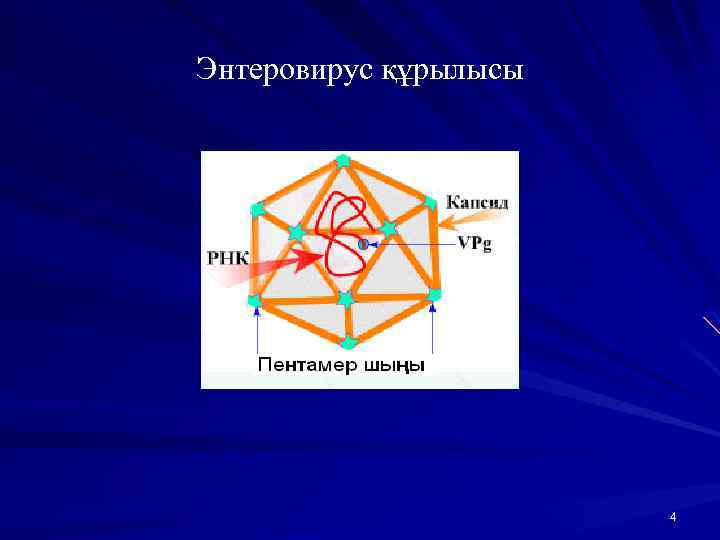 Энтеровирус құрылысы

Капсид

VPg

РНК

Пентамер шыңы

4